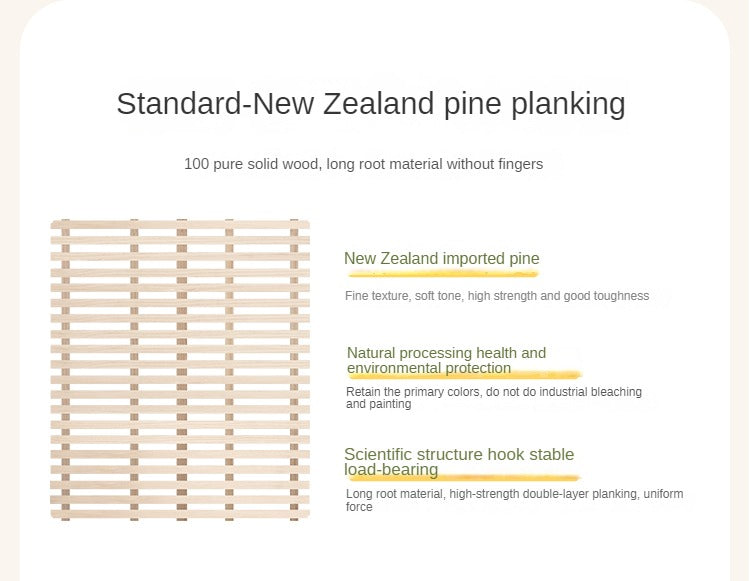 Standard-New Zealand pine planking

100 pure solid wood, long root material without fingers

New Zealand imported pine

Fine texture, soft tone, high strength and good toughness

Natural processing health and environmental protection

Retain the primary colors, do not do industrial bleaching and painting

Scientific structure hook stable load-bearing

Long root material, high-strength double-layer planking, uniform force